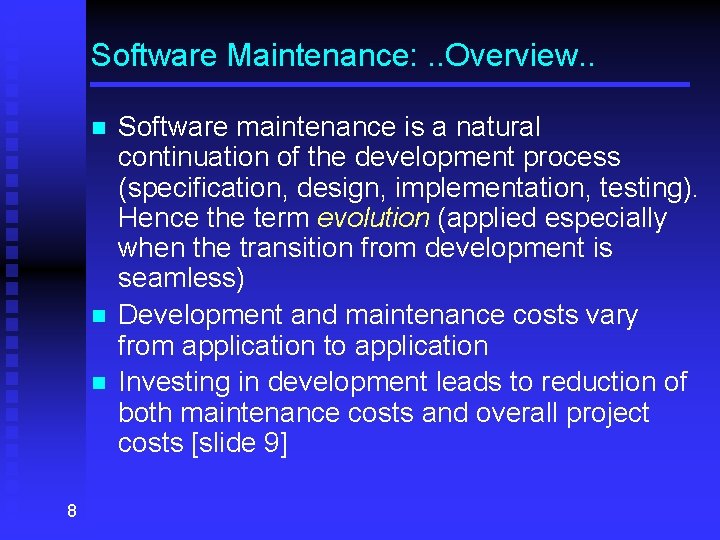 Software Maintenance: ..Overview..

- Software maintenance is a natural continuation of the development process (specification, design, implementation, testing). Hence the term evolution (applied especially when the transition from development is seamless)
- Development and maintenance costs vary from application to application
- Investing in development leads to reduction of both maintenance costs and overall project costs [slide 9]

8